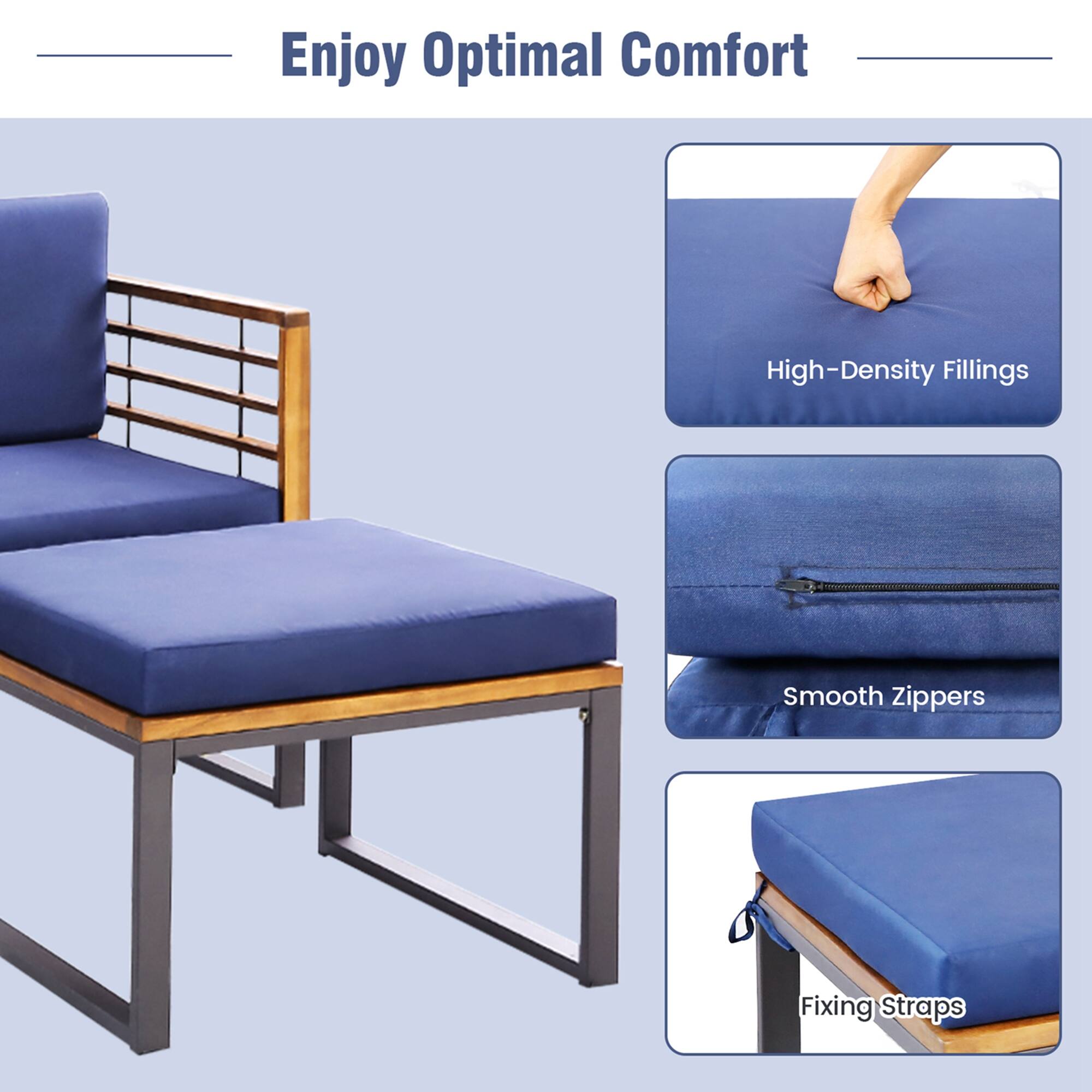 Enjoy Optimal Comfort

High-Density Fillings

Smooth Zippers

Fixing Straps